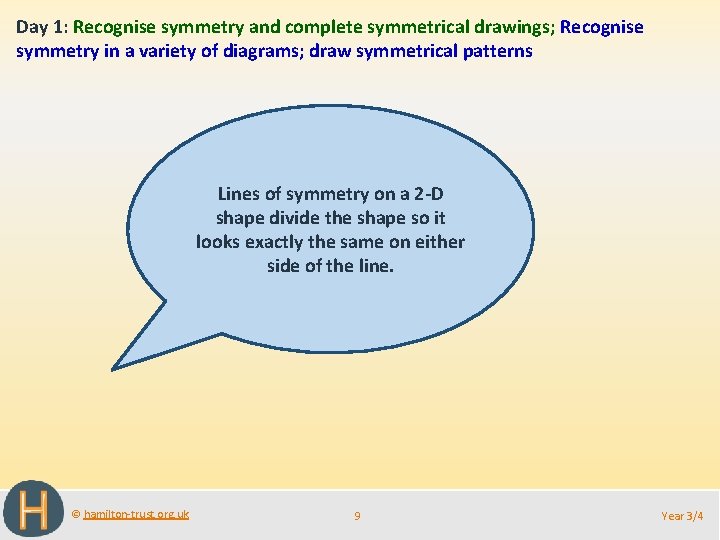 Day 1: Recognise symmetry and complete symmetrical drawings; Recognise symmetry in a variety of diagrams; draw symmetrical patterns

Lines of symmetry on a 2-D shape divide the shape so it looks exactly the same on either side of the line.

H

© hamilton-trust.org.uk

9

Year 3/4